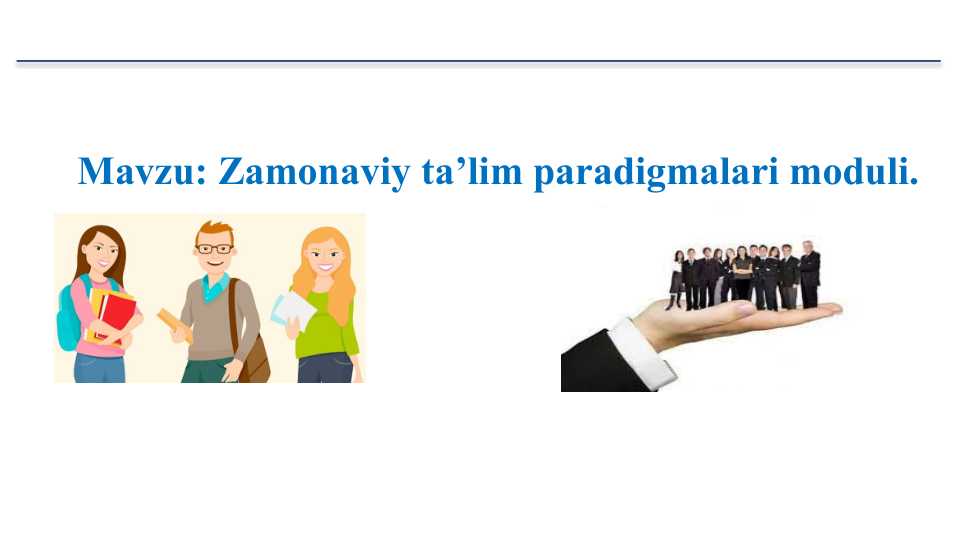 Mavzu: Zamonaviy ta’lim paradigmalari moduli.